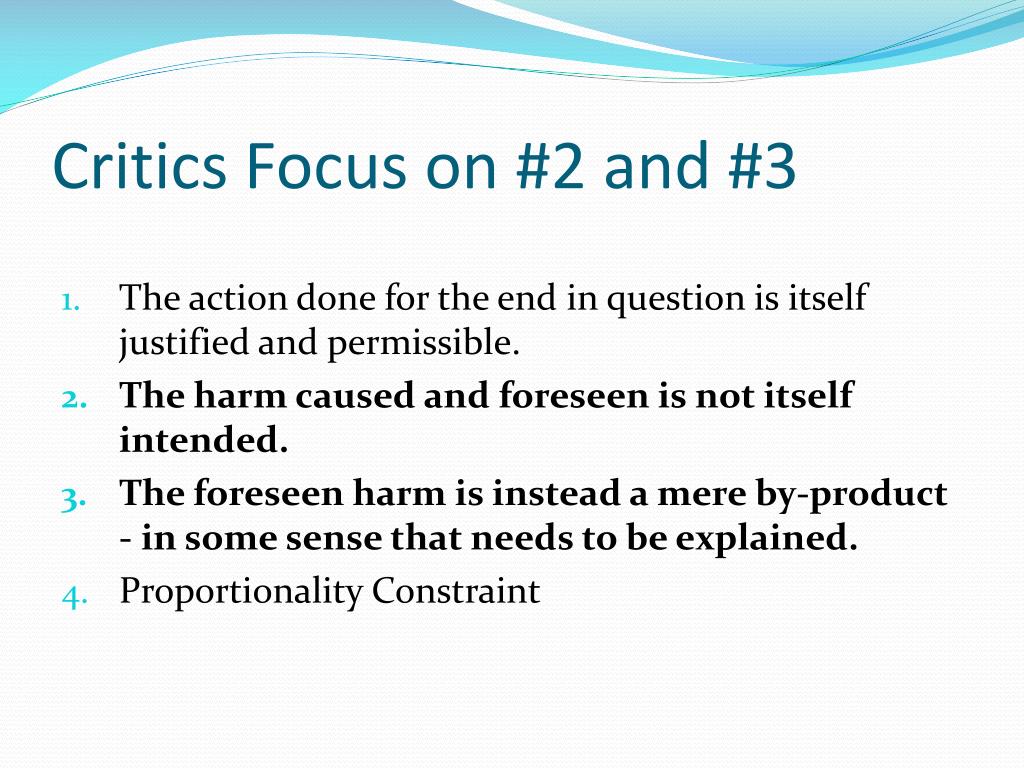 Critics Focus on #2 and #3

1. The action done for the end in question is itself justified and permissible.
2. The harm caused and foreseen is not itself intended.
3. The foreseen harm is instead a mere by-product - in some sense that needs to be explained.
4. Proportionality Constraint